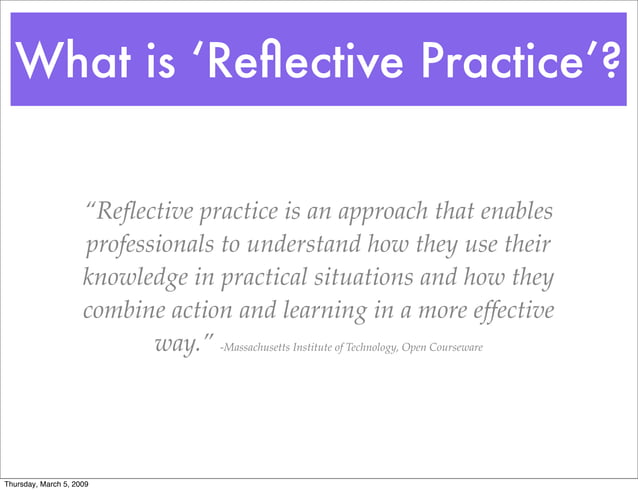 What is ‘Reflective Practice’?

“Reflective practice is an approach that enables professionals to understand how they use their knowledge in practical situations and how they combine action and learning in a more effective way.” -Massachusetts Institute of Technology, Open Courseware

Thursday, March 5, 2009